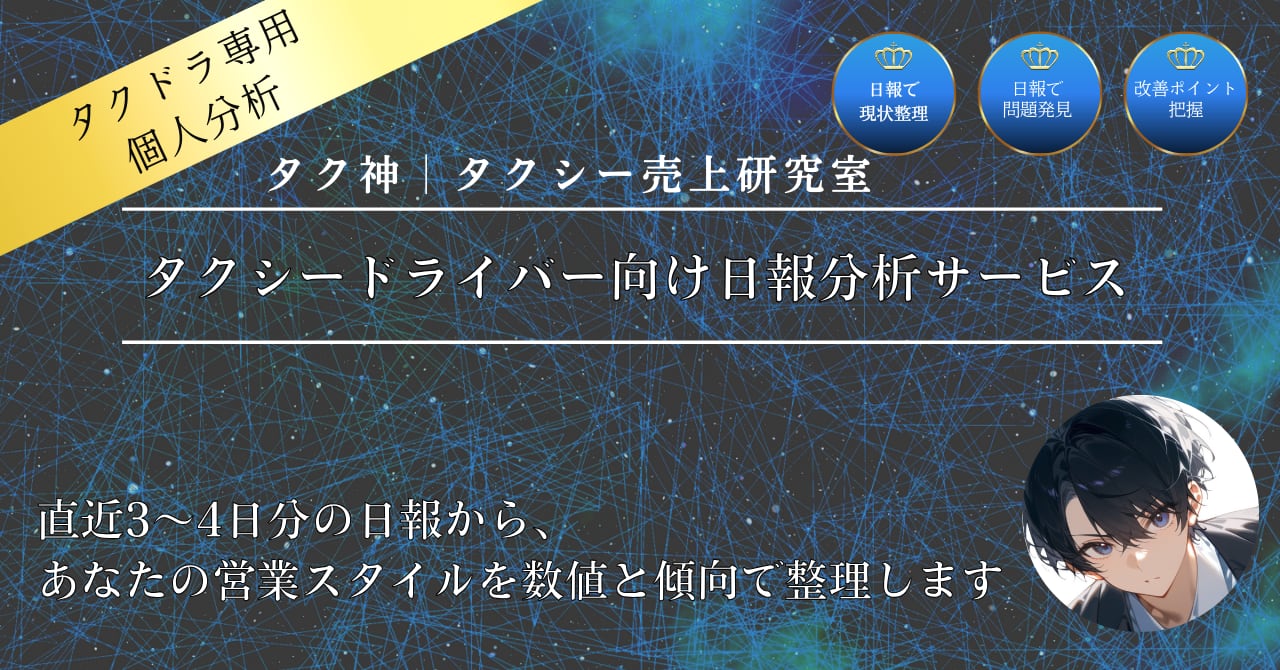 タクドラ専用
個人分析

日報で
現状整理

日報で
問題発見

改善ポイント
把握

タク神｜タクシー売上研究室

タクシードライバー向け日報分析サービス

直近3〜4日分の日報から、
あなたの営業スタイルを数値と傾向で整理します